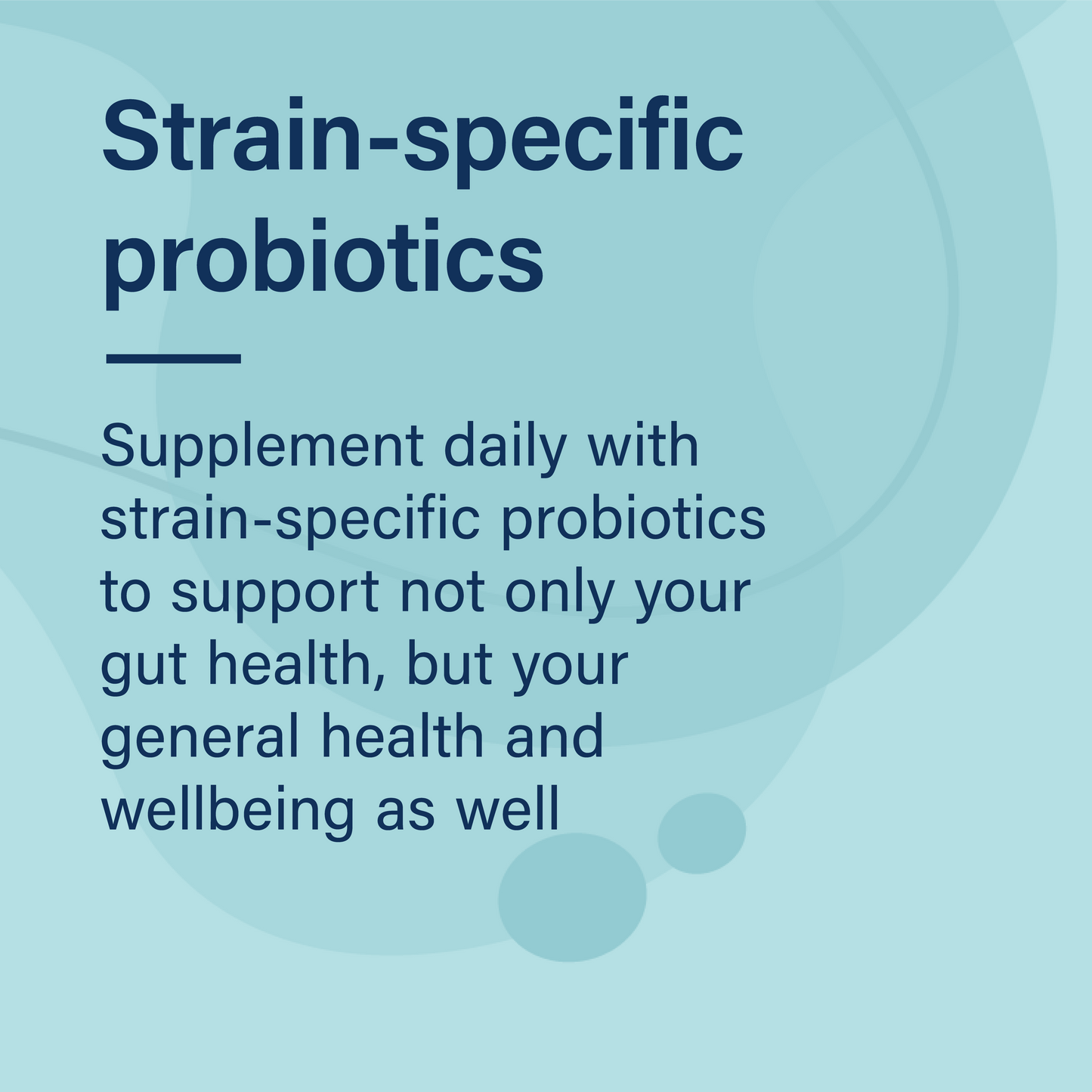 Strain-specific probiotics

Supplement daily with strain-specific probiotics to support not only your gut health, but your general health and wellbeing as well